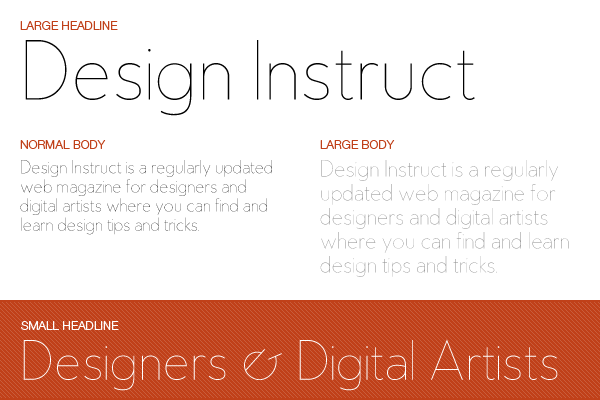 LARGE HEADLINE

Design Instruct

NORMAL BODY

Design Instruct is a regularly updated web magazine for designers and digital artists where you can find and learn design tips and tricks.

LARGE BODY

Design Instruct is a regularly updated web magazine for designers and digital artists where you can find and learn design tips and tricks.

SMALL HEADLINE

Designers & Digital Artists